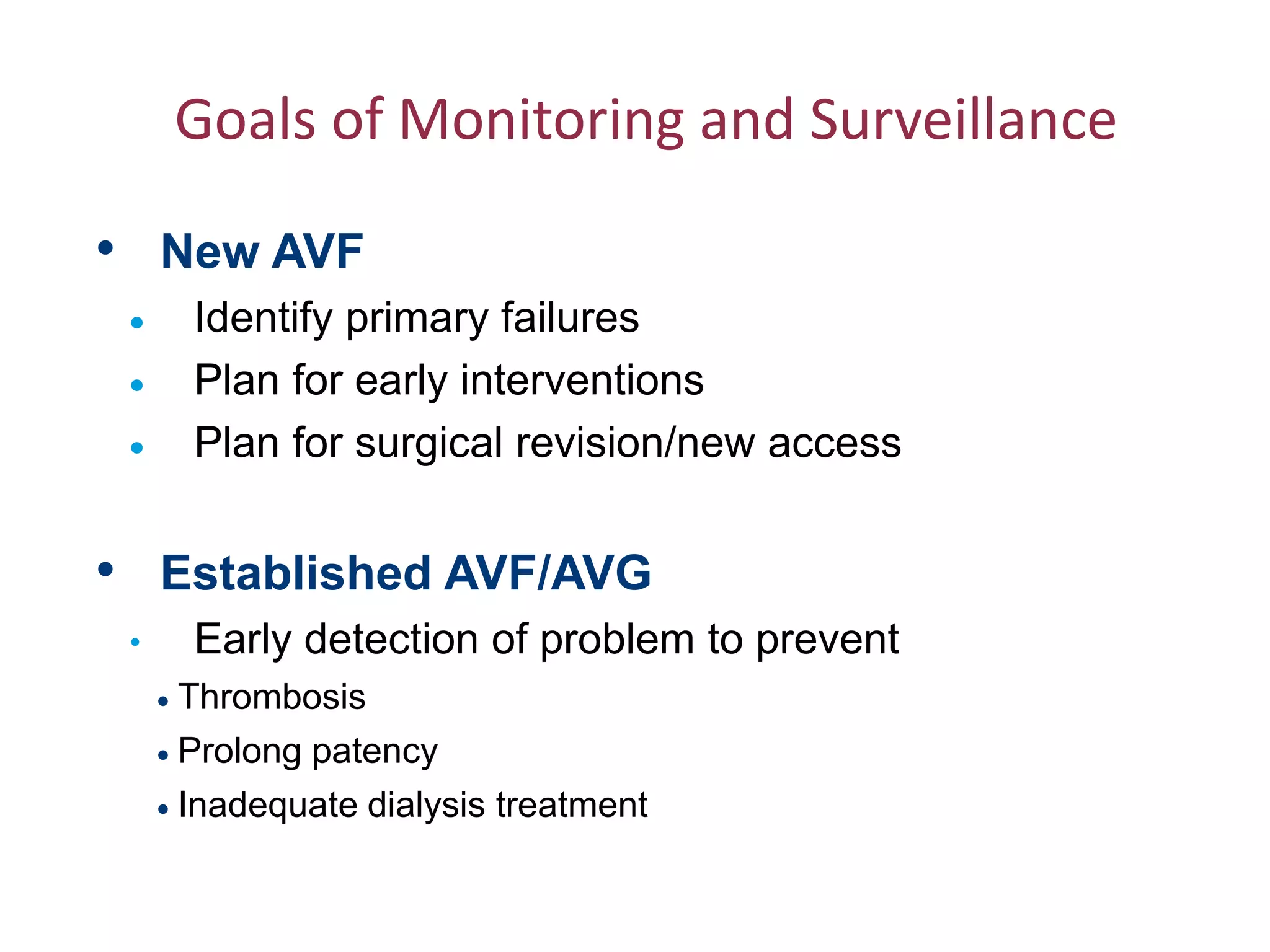 Goals of Monitoring and Surveillance

• New AVF
• Identify primary failures
• Plan for early interventions
• Plan for surgical revision/new access

• Established AVF/AVG
• Early detection of problem to prevent
• Thrombosis
• Prolong patency
• Inadequate dialysis treatment